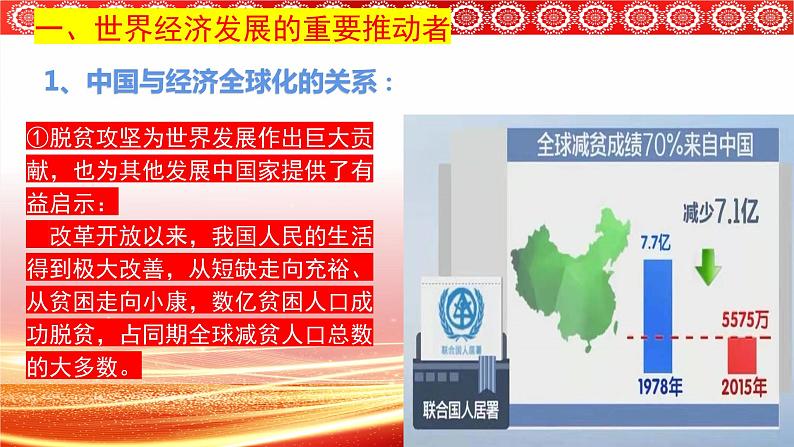 一、世界经济发展的重要推动者

1、中国与经济全球化的关系：

①脱贫攻坚为世界发展作出巨大贡献，也为其他发展中国家提供了有益启示：

改革开放以来，我国人民的生活得到极大改善，从短缺走向充裕、从贫困走向小康，数亿贫困人口成功脱贫，占同期全球减贫人口总数的大多数。

全球减贫成绩70%来自中国

减少7.1亿

7.7亿

5575万

1978年

2015年

联合国人居署

联合国人居署